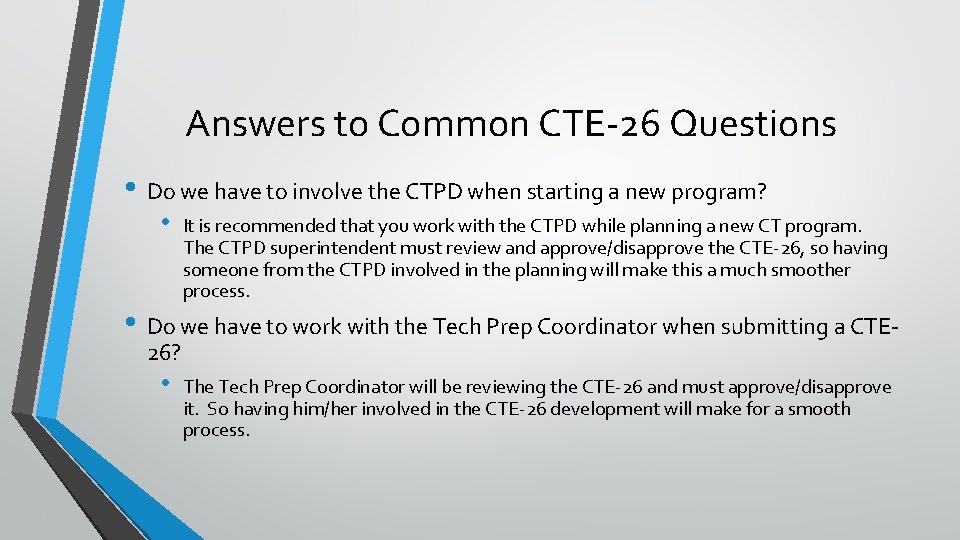 Answers to Common CTE-26 Questions

• Do we have to involve the CTPD when starting a new program?

• It is recommended that you work with the CTPD while planning a new CT program. The CTPD superintendent must review and approve/disapprove the CTE-26, so having someone from the CTPD involved in the planning will make this a much smoother process.

• Do we have to work with the Tech Prep Coordinator when submitting a CTE-26?

• The Tech Prep Coordinator will be reviewing the CTE-26 and must approve/disapprove it. So having him/her involved in the CTE-26 development will make for a smooth process.